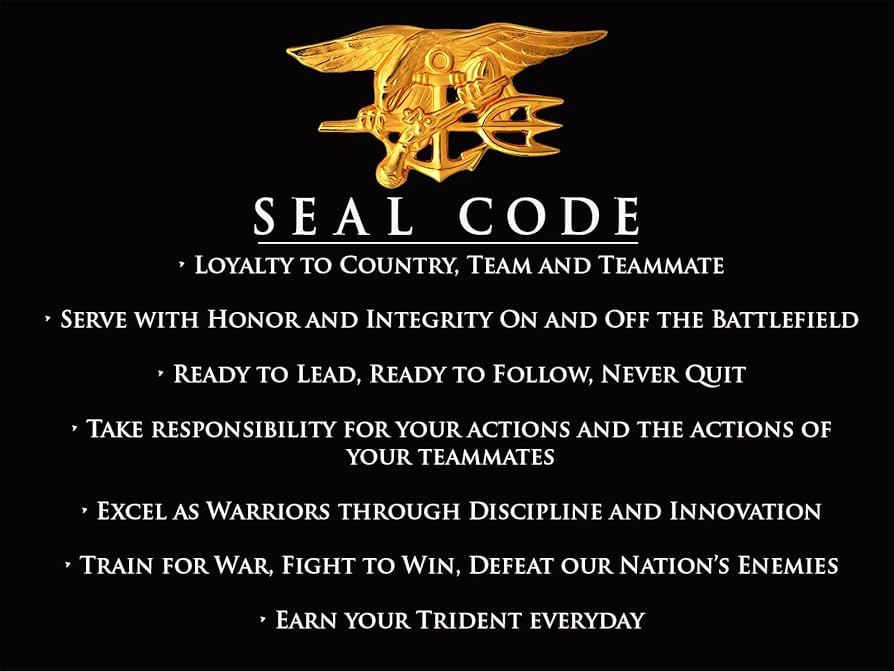 SEAL CODE

‣ Loyalty to Country, Team and Teammate

‣ Serve with Honor and Integrity On and Off the Battlefield

‣ Ready to Lead, Ready to Follow, Never Quit

‣ Take responsibility for your actions and the actions of your teammates

‣ Excel as Warriors through Discipline and Innovation

‣ Train for War, Fight to Win, Defeat our Nation's Enemies

‣ Earn your Trident everyday